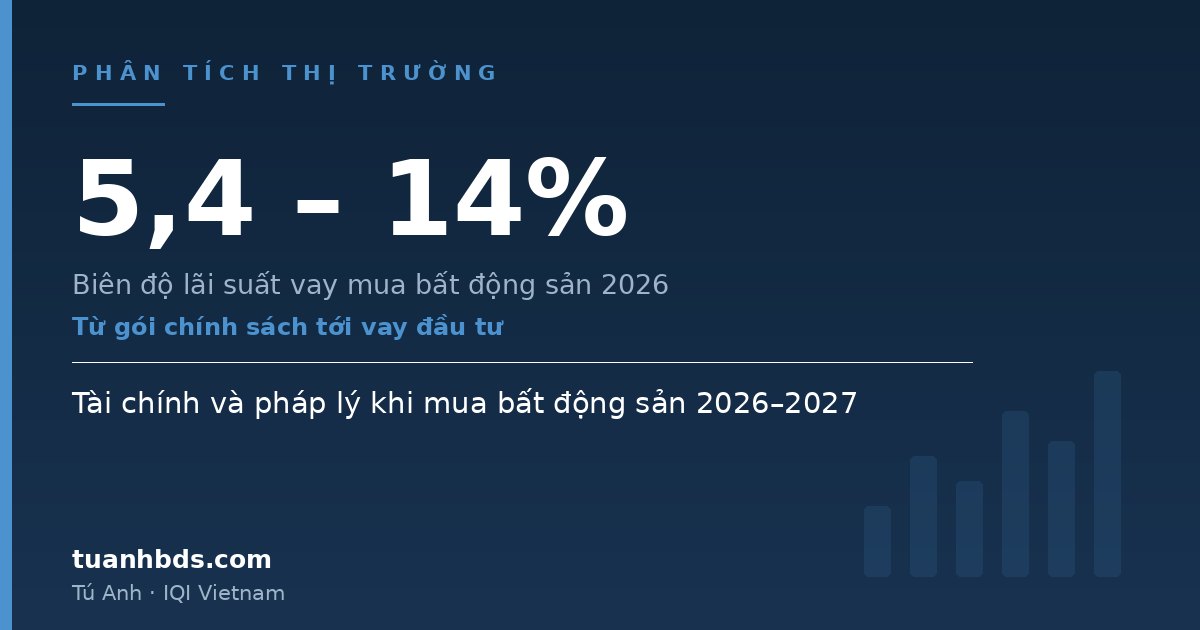 PHÂN TÍCH THỊ TRƯỜNG

5,4 – 14%

Biên độ lãi suất vay mua bất động sản 2026

Từ gói chính sách tới vay đầu tư

Tài chính và pháp lý khi mua bất động sản 2026–2027

tuanhbds.com

Tú Anh · IQI Vietnam